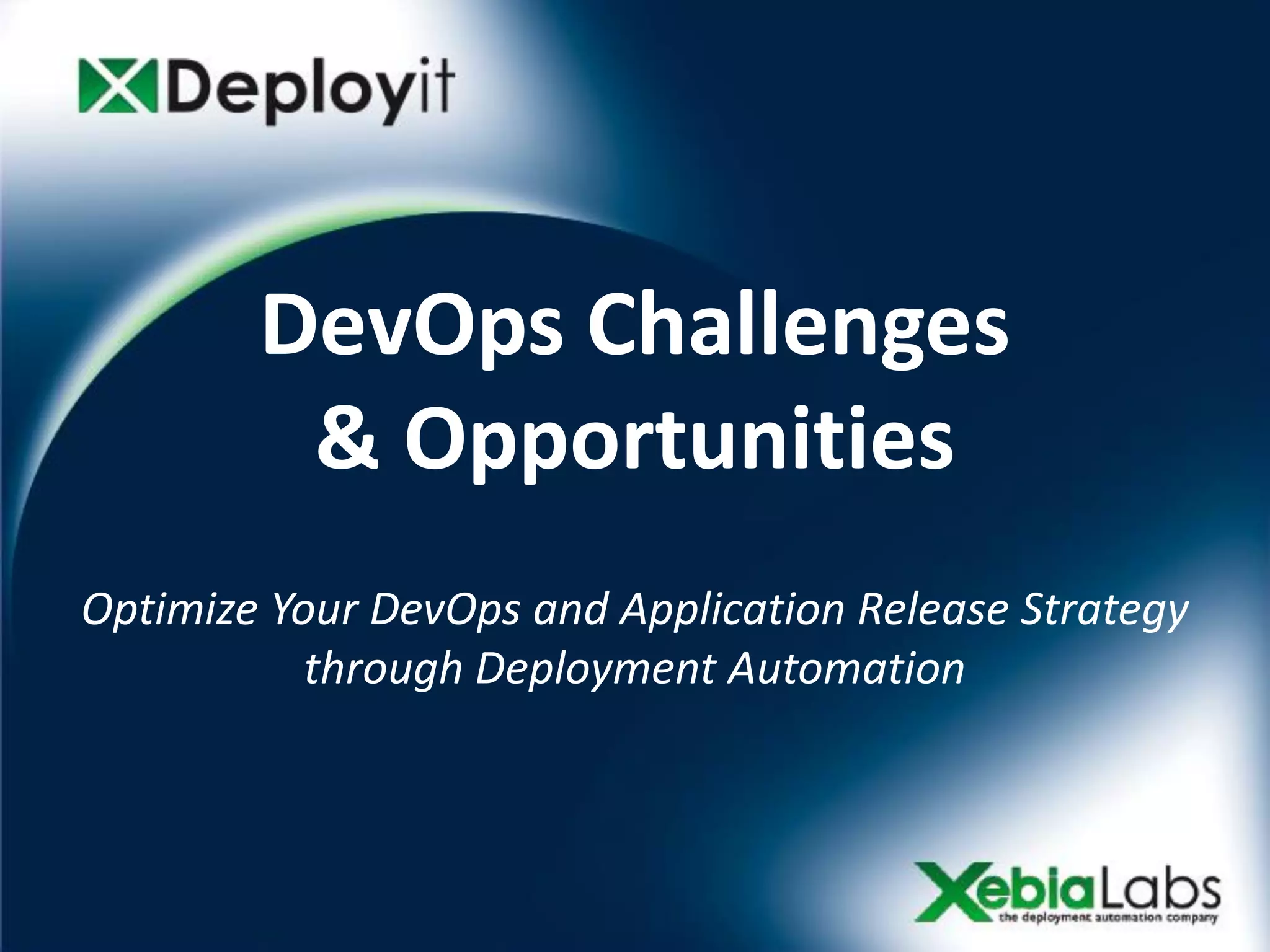 Deployit

DevOps Challenges & Opportunities

Optimize Your DevOps and Application Release Strategy through Deployment Automation

XebiaLabs
the deployment automation company